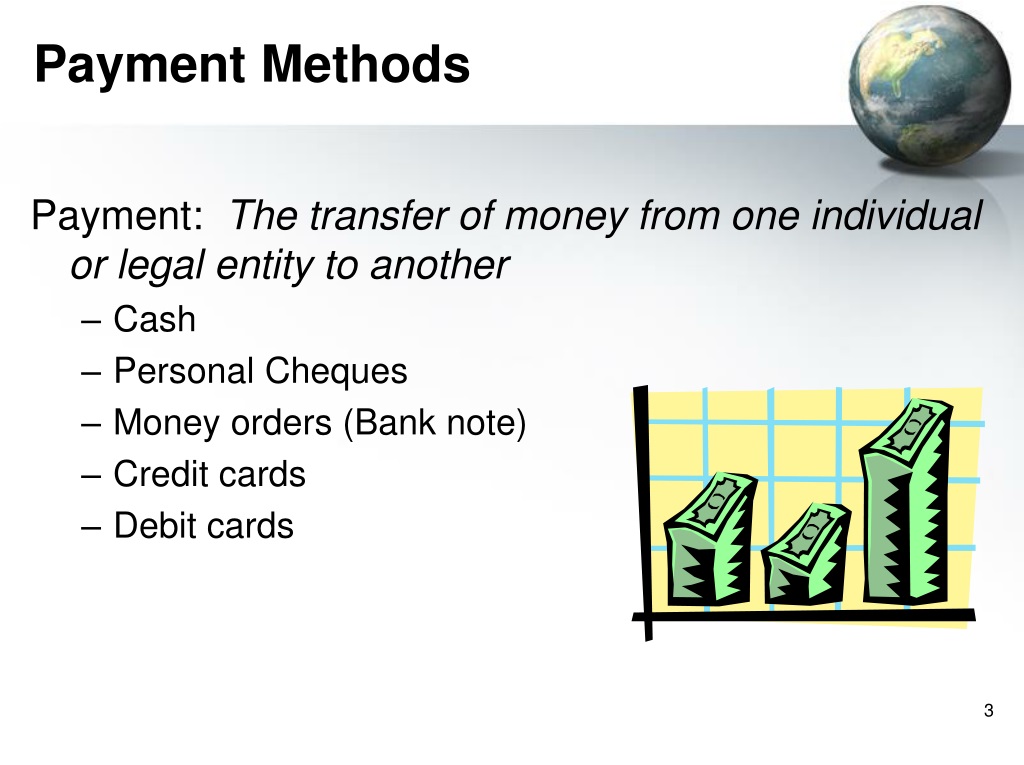 Payment Methods

Payment: The transfer of money from one individual or legal entity to another

– Cash
– Personal Cheques
– Money orders (Bank note)
– Credit cards
– Debit cards

3